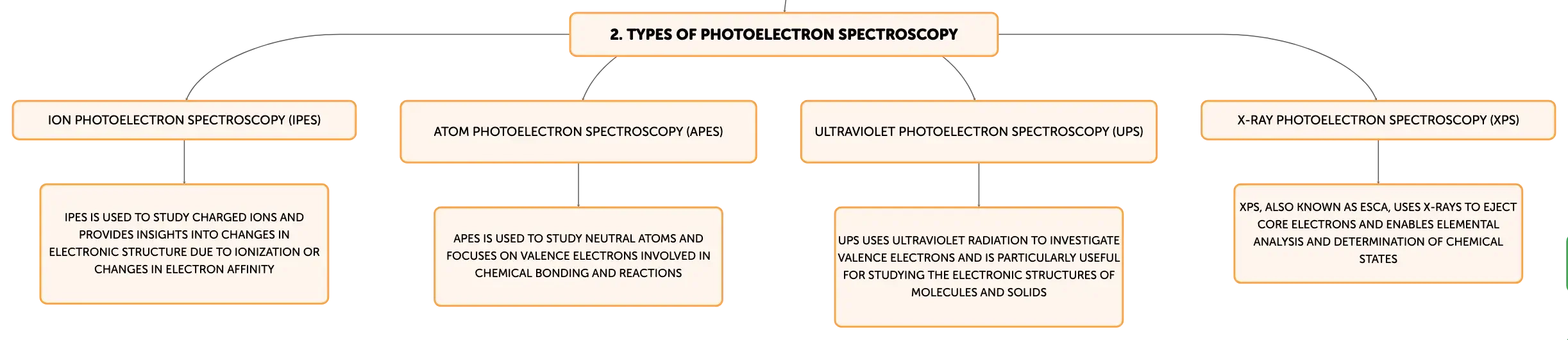 2. TYPES OF PHOTOELECTRON SPECTROSCOPY

ION PHOTOELECTRON SPECTROSCOPY (IPES)

IPES IS USED TO STUDY CHARGED IONS AND PROVIDES INSIGHTS INTO CHANGES IN ELECTRONIC STRUCTURE DUE TO IONIZATION OR CHANGES IN ELECTRON AFFINITY

ATOM PHOTOELECTRON SPECTROSCOPY (APES)

APES IS USED TO STUDY NEUTRAL ATOMS AND FOCUSES ON VALENCE ELECTRONS INVOLVED IN CHEMICAL BONDING AND REACTIONS

ULTRAVIOLET PHOTOELECTRON SPECTROSCOPY (UPS)

UPS USES ULTRAVIOLET RADIATION TO INVESTIGATE VALENCE ELECTRONS AND IS PARTICULARLY USEFUL FOR STUDYING THE ELECTRONIC STRUCTURES OF MOLECULES AND SOLIDS

X-RAY PHOTOELECTRON SPECTROSCOPY (XPS)

XPS, ALSO KNOWN AS ESCA, USES X-RAYS TO EJECT CORE ELECTRONS AND ENABLES ELEMENTAL ANALYSIS AND DETERMINATION OF CHEMICAL STATES